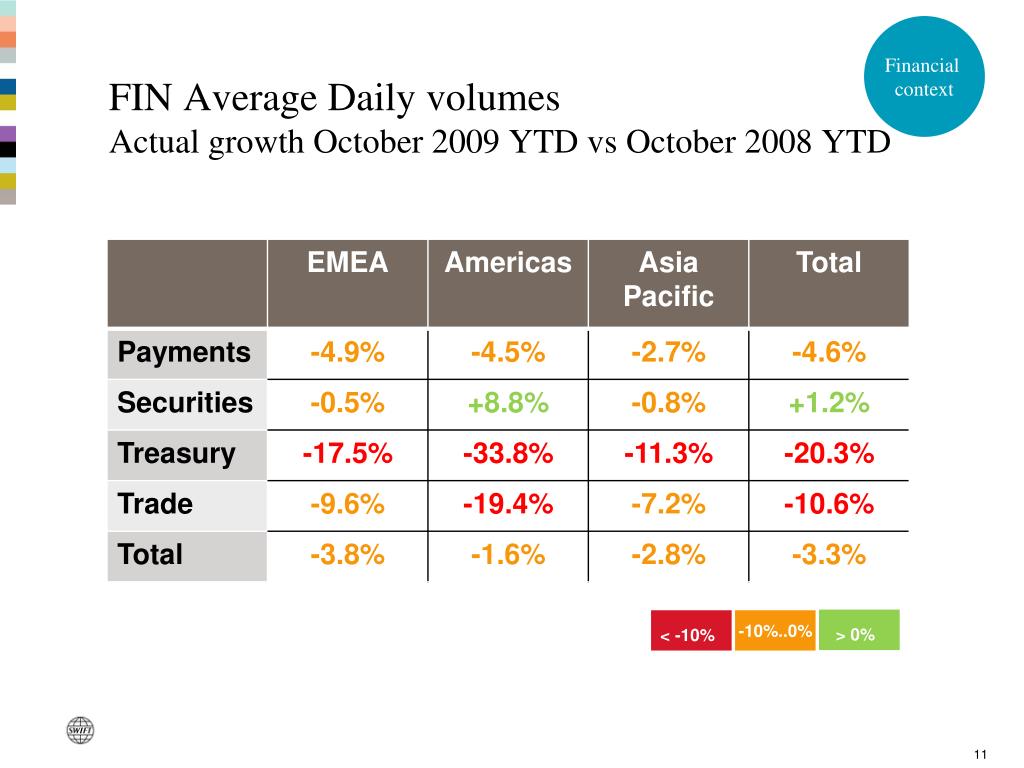 Financial context

FIN Average Daily volumes
Actual growth October 2009 YTD vs October 2008 YTD

| | EMEA | Americas | Asia Pacific | Total |
|---|---|---|---|---|
| Payments | -4.9% | -4.5% | -2.7% | -4.6% |
| Securities | -0.5% | +8.8% | -0.8% | +1.2% |
| Treasury | -17.5% | -33.8% | -11.3% | -20.3% |
| Trade | -9.6% | -19.4% | -7.2% | -10.6% |
| Total | -3.8% | -1.6% | -2.8% | -3.3% |

< -10%
-10%..0%
> 0%

SWIFT

11